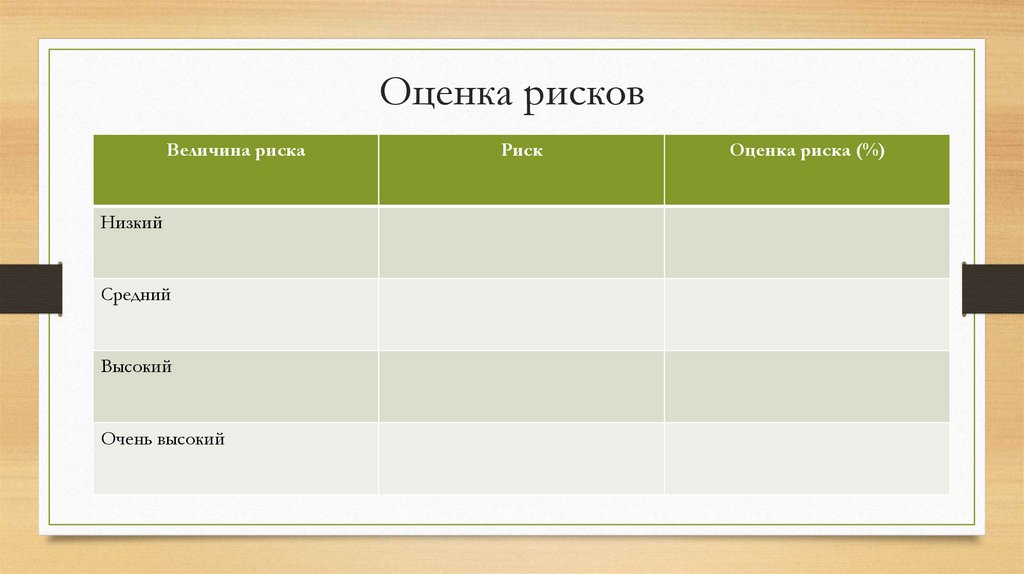 Оценка рисков

| Величина риска | Риск | Оценка риска (%) |
|---|---|---|
| Низкий | | |
| Средний | | |
| Высокий | | |
| Очень высокий | | |